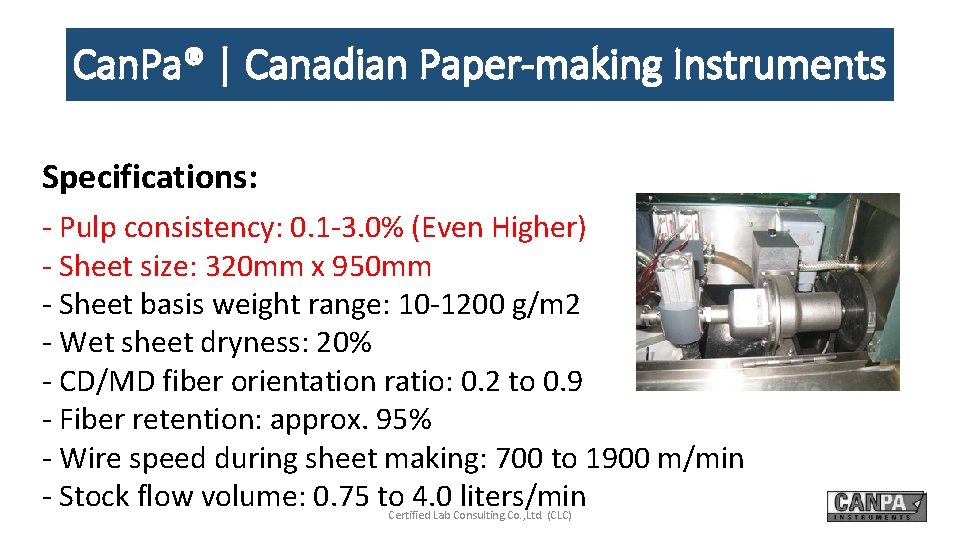 CanPa® | Canadian Paper-making Instruments

Specifications:

- Pulp consistency: 0.1-3.0% (Even Higher)
- Sheet size: 320mm x 950mm
- Sheet basis weight range: 10-1200 g/m2
- Wet sheet dryness: 20%
- CD/MD fiber orientation ratio: 0.2 to 0.9
- Fiber retention: approx. 95%
- Wire speed during sheet making: 700 to 1900 m/min
- Stock flow volume: 0.75 to 4.0 liters/min

Certified Lab Consulting Co.,Ltd. (CLC)

CANPA INSTRUMENTS